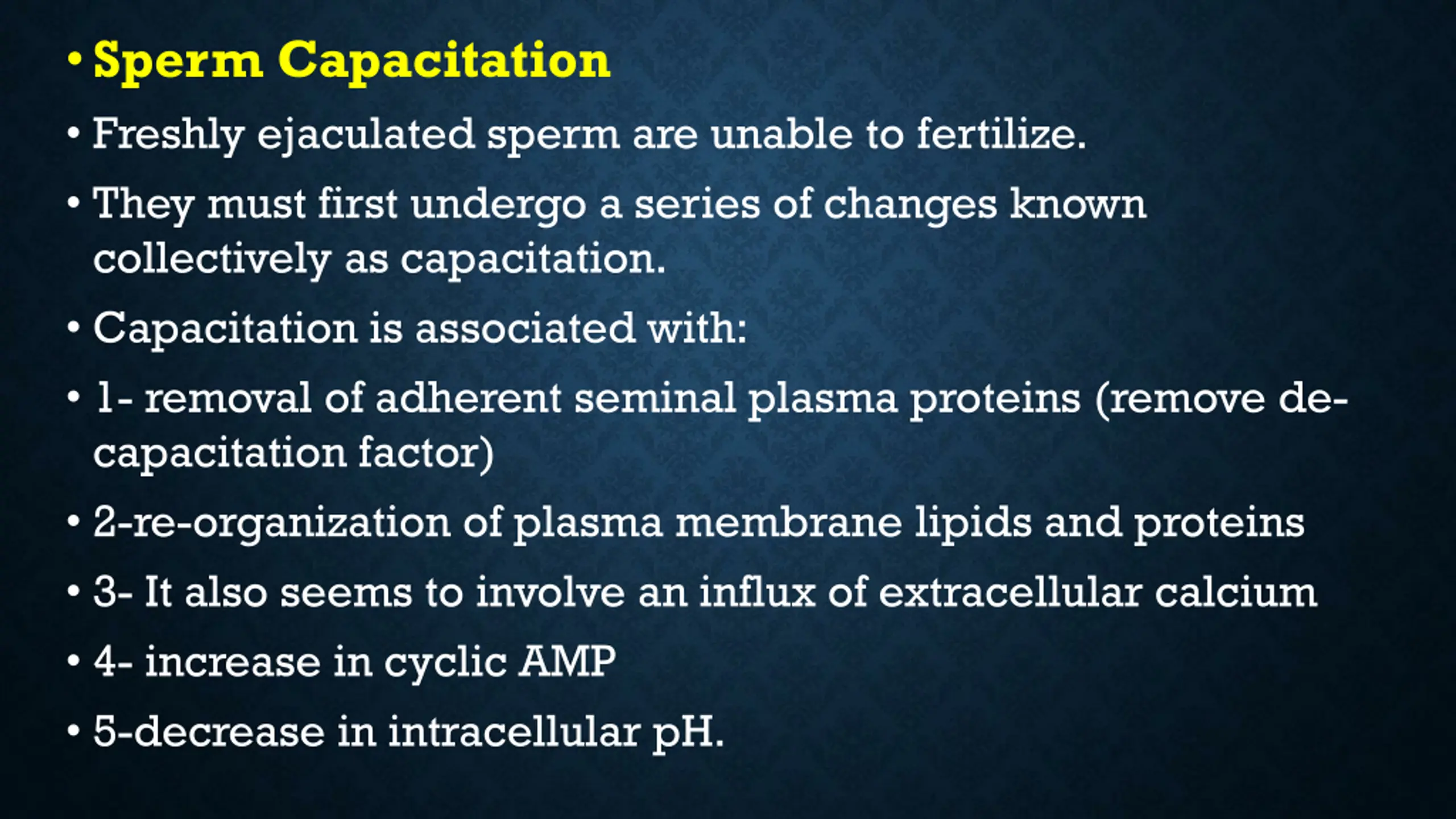 • Sperm Capacitation

• Freshly ejaculated sperm are unable to fertilize.

• They must first undergo a series of changes known collectively as capacitation.

• Capacitation is associated with:

• 1- removal of adherent seminal plasma proteins (remove de-capacitation factor)

• 2-re-organization of plasma membrane lipids and proteins

• 3- It also seems to involve an influx of extracellular calcium

• 4- increase in cyclic AMP

• 5-decrease in intracellular pH.